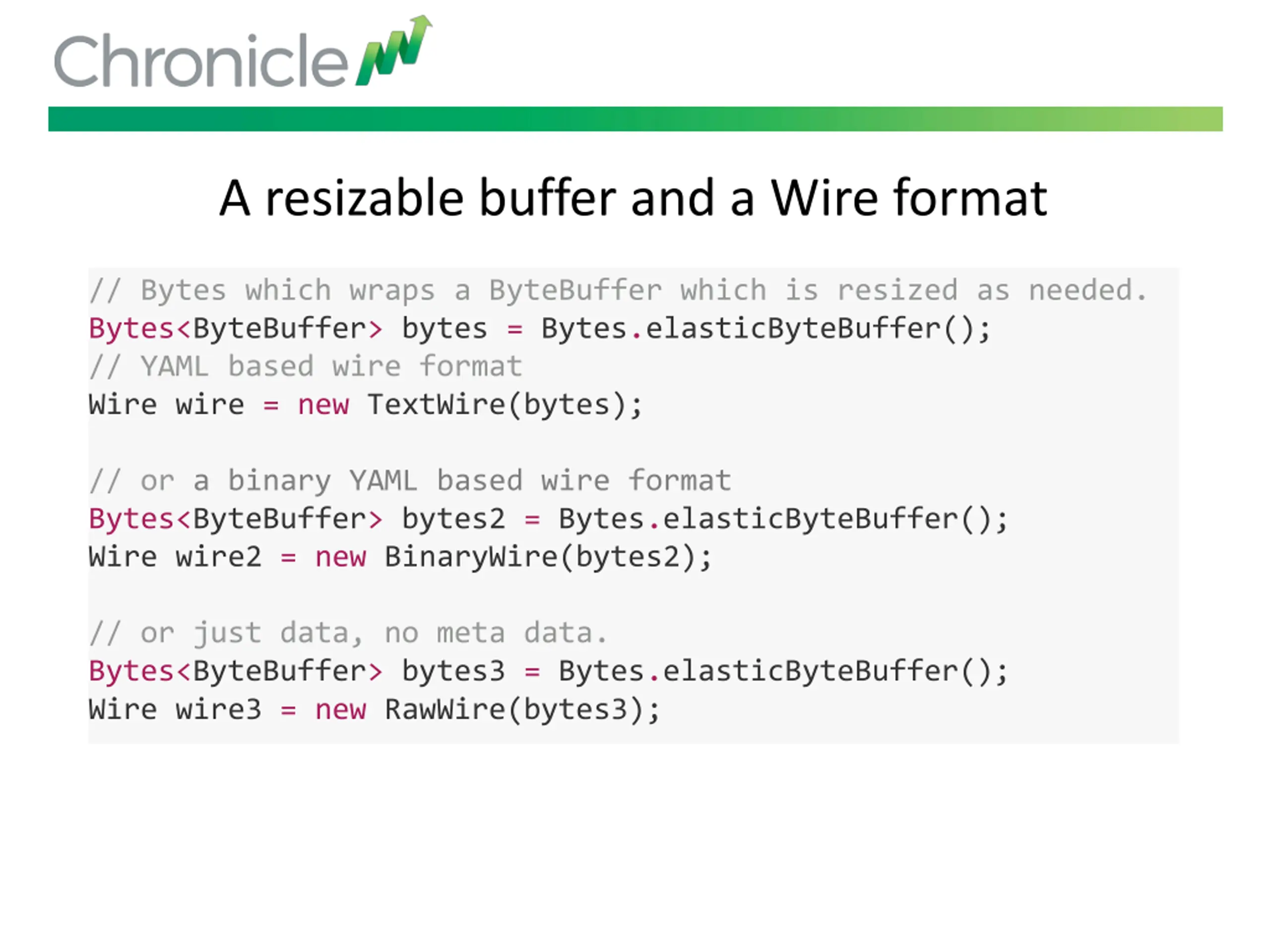 Chronicle

A resizable buffer and a Wire format

// Bytes which wraps a ByteBuffer which is resized as needed.
Bytes<ByteBuffer> bytes = Bytes.elasticByteBuffer();
// YAML based wire format
Wire wire = new TextWire(bytes);

// or a binary YAML based wire format
Bytes<ByteBuffer> bytes2 = Bytes.elasticByteBuffer();
Wire wire2 = new BinaryWire(bytes2);

// or just data, no meta data.
Bytes<ByteBuffer> bytes3 = Bytes.elasticByteBuffer();
Wire wire3 = new RawWire(bytes3);